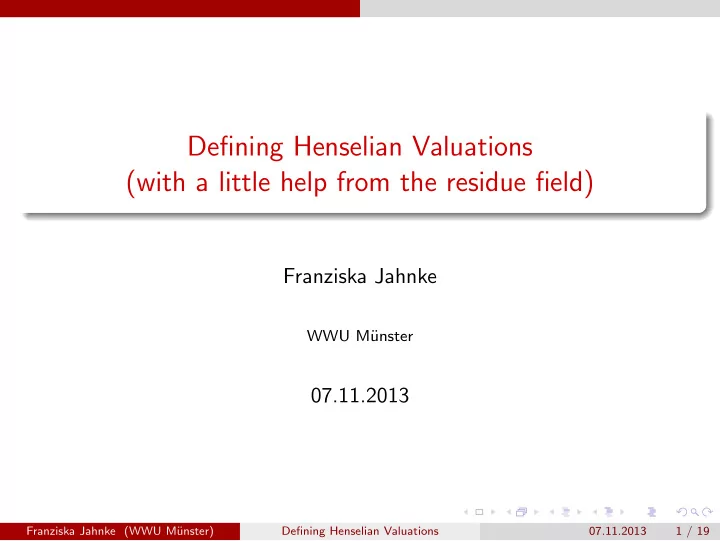 Defining Henselian Valuations
(with a little help from the residue field)

Franziska Jahnke

WWU Münster

07.11.2013

Franziska Jahnke (WWU Münster) Defining Henselian Valuations 07.11.2013 1 / 19